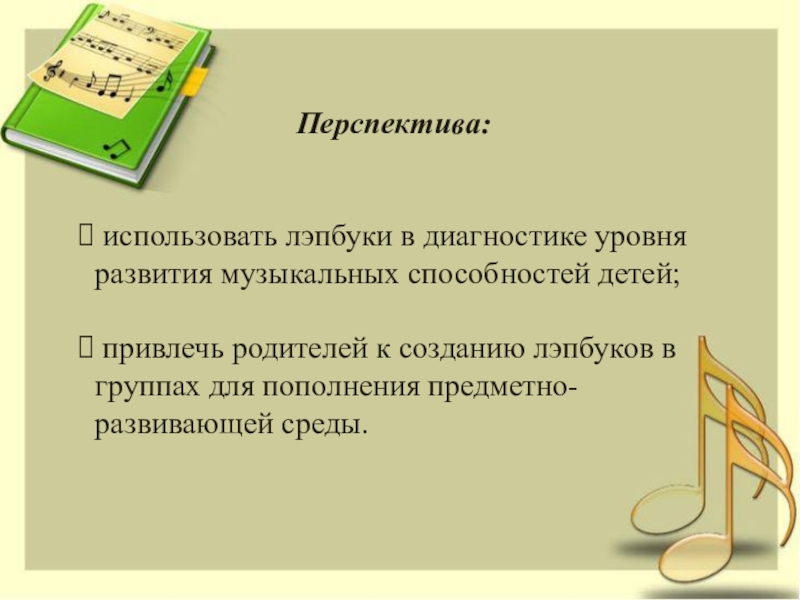 Перспектива:

 использовать лэпбуки в диагностике уровня развития музыкальных способностей детей;

 привлечь родителей к созданию лэпбуков в группах для пополнения предметно-развивающей среды.